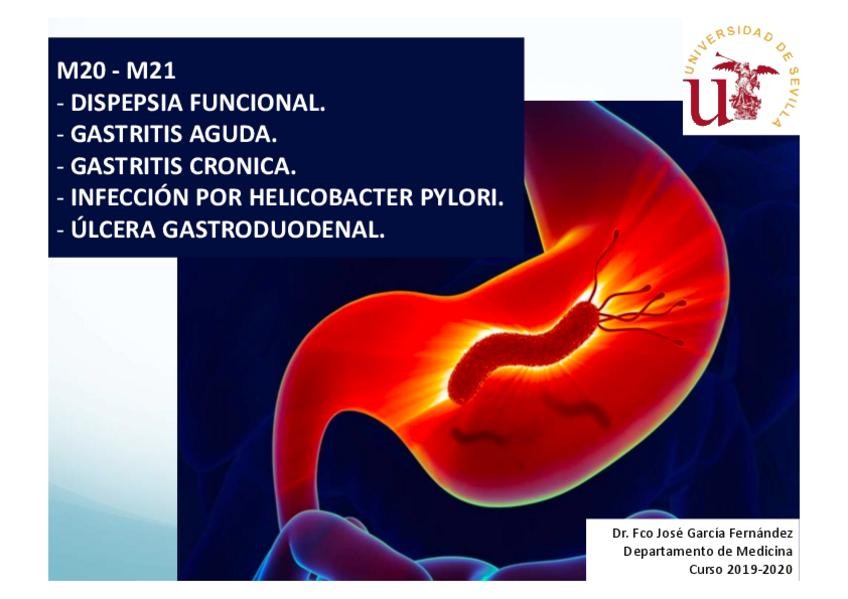 M20 - M21
- DISPEPSIA FUNCIONAL.
- GASTRITIS AGUDA.
- GASTRITIS CRONICA.
- INFECCIÓN POR HELICOBACTER PYLORI.
- ÚLCERA GASTRODUODENAL.

UNIVERSIDAD DE SEVILLA

Dr. Fco José García Fernández
Departamento de Medicina
Curso 2019-2020